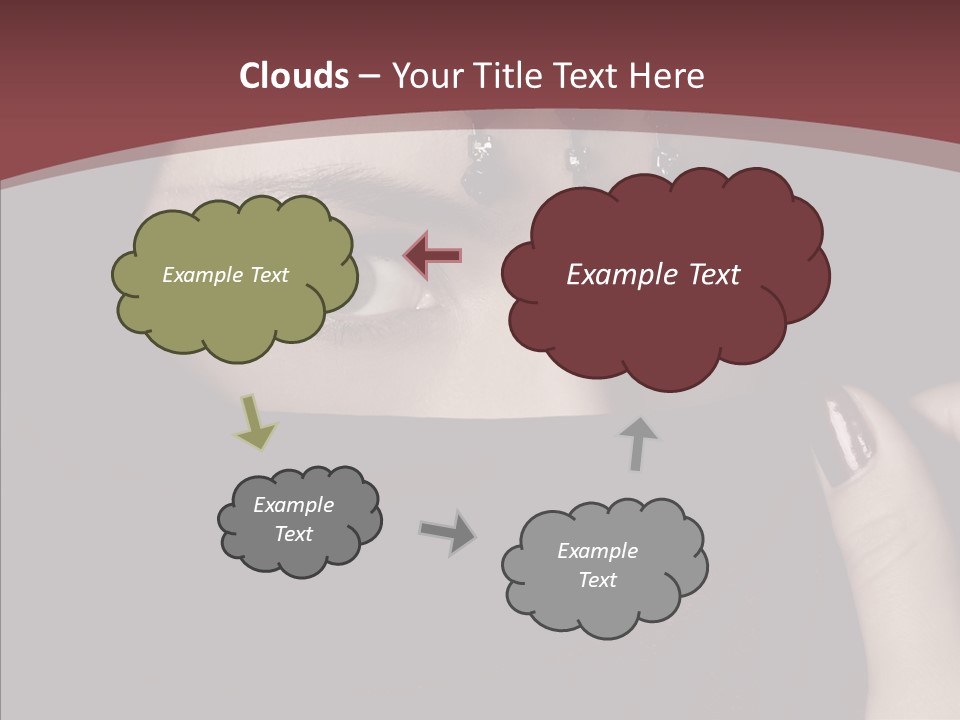 Clouds – Your Title Text Here

Example Text

Example Text

Example Text

Example Text